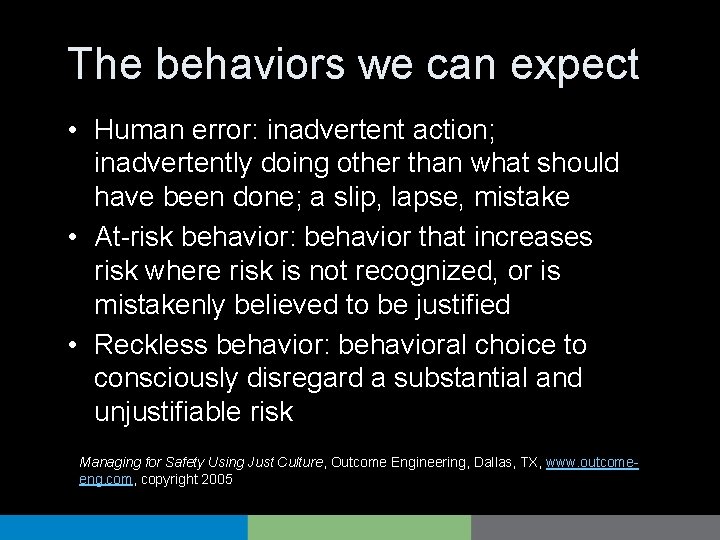 The behaviors we can expect

• Human error: inadvertent action; inadvertently doing other than what should have been done; a slip, lapse, mistake
• At-risk behavior: behavior that increases risk where risk is not recognized, or is mistakenly believed to be justified
• Reckless behavior: behavioral choice to consciously disregard a substantial and unjustifiable risk

Managing for Safety Using Just Culture, Outcome Engineering, Dallas, TX, www.outcome-eng.com, copyright 2005